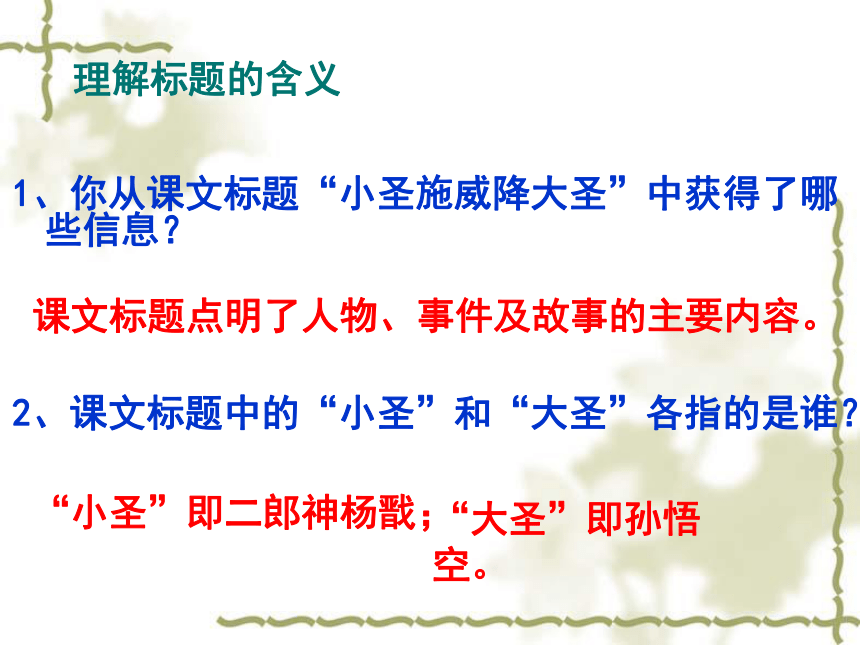 理解标题的含义

1、你从课文标题“小圣施威降大圣”中获得了哪些信息？

课文标题点明了人物、事件及故事的主要内容。

2、课文标题中的“小圣”和“大圣”各指的是谁？

“小圣”即二郎神杨戬；“大圣”即孙悟空。